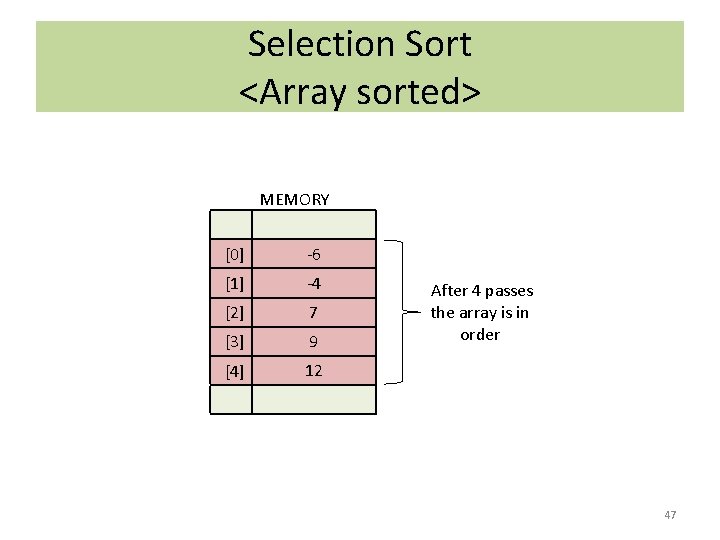 Selection Sort
<Array sorted>

MEMORY

|  |  |
|---|---|
| [0] | -6 |
| [1] | -4 |
| [2] | 7 |
| [3] | 9 |
| [4] | 12 |
|  |  |

After 4 passes the array is in order

47